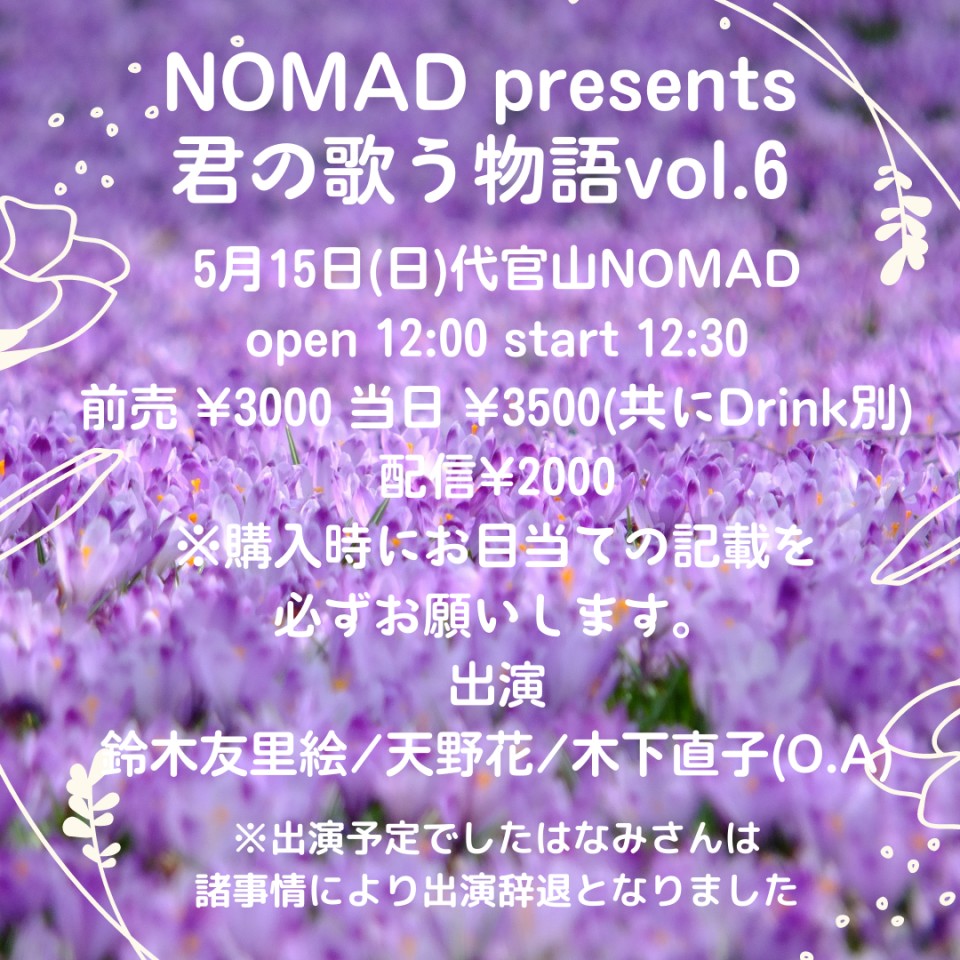 NOMAD presents
君の歌う物語vol.6

5月15日(日)代官山NOMAD
open 12:00 start 12:30
前売 ¥3000 当日 ¥3500(共にDrink別)
配信¥2000
※購入時にお目当ての記載を
必ずお願いします。
出演
鈴木友里絵／天野花／木下直子(O.A)

※出演予定でしたはなみさんは
諸事情により出演辞退となりました